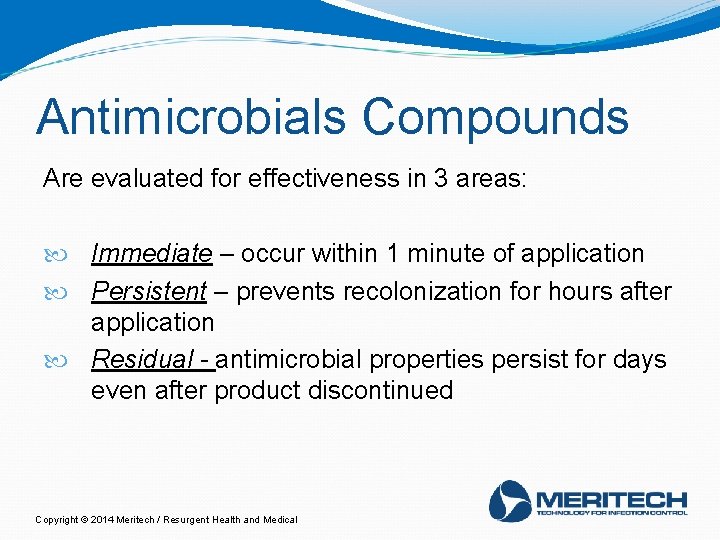 Antimicrobials Compounds

Are evaluated for effectiveness in 3 areas:

Immediate – occur within 1 minute of application

Persistent – prevents recolonization for hours after application

Residual - antimicrobial properties persist for days even after product discontinued

Copyright © 2014 Meritech / Resurgent Health and Medical

MERITECH
TECHNOLOGY FOR INFECTION CONTROL